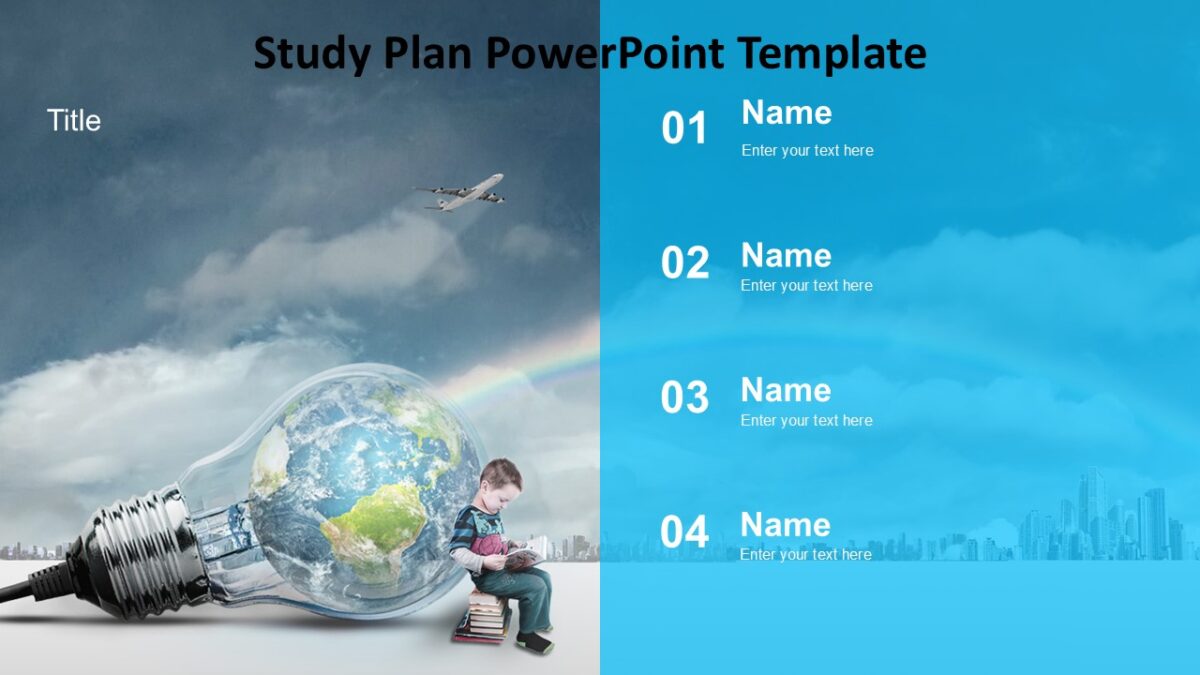 Study Plan PowerPoint Template

Title

01 Name
Enter your text here

02 Name
Enter your text here

03 Name
Enter your text here

04 Name
Enter your text here